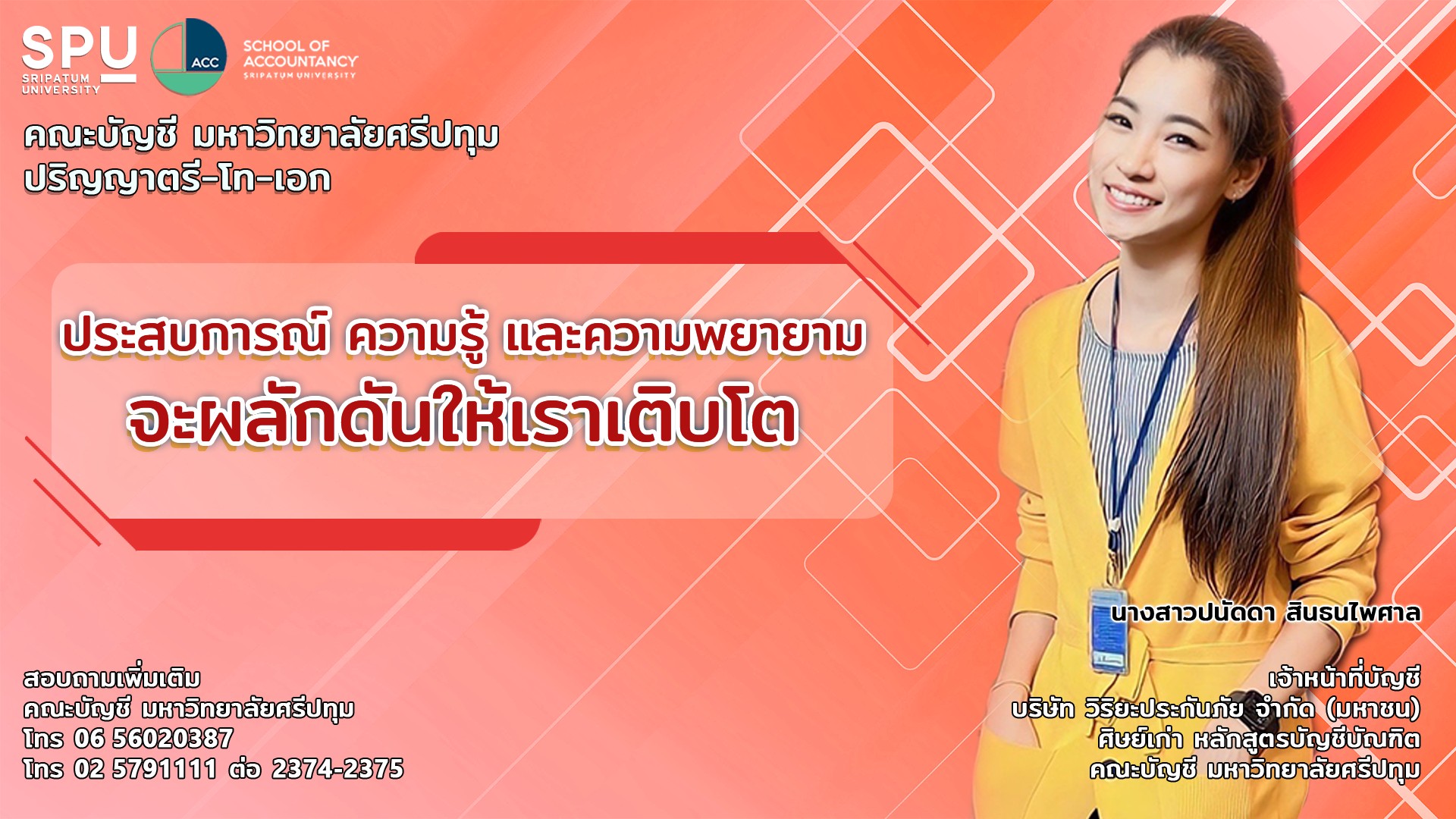 SPU
SRIPATUM UNIVERSITY

ACC
SCHOOL OF ACCOUNTANCY
SRIPATUM UNIVERSITY

คณะบัญชี มหาวิทยาลัยศรีปทุม
ปริญญาตรี-โท-เอก

ประสบการณ์ ความรู้ และความพยายาม
จะผลักดันให้เราเติบโต

นางสาวปนัดดา สินธนไพศาล

เจ้าหน้าที่บัญชี
บริษัท วิริยะประกันภัย จำกัด (มหาชน)
ศิษย์เก่า หลักสูตรบัญชีบัณฑิต
คณะบัญชี มหาวิทยาลัยศรีปทุม

สอบถามเพิ่มเติม
คณะบัญชี มหาวิทยาลัยศรีปทุม
โทร 06 56020387
โทร 02 5791111 ต่อ 2374-2375